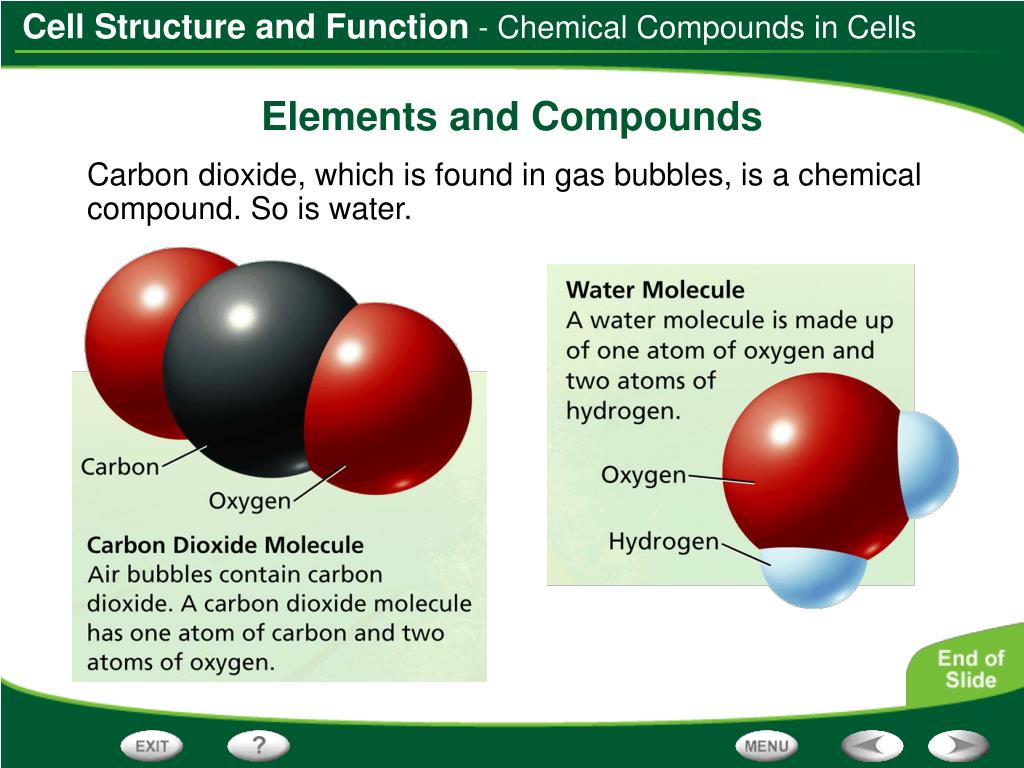 Cell Structure and Function - Chemical Compounds in Cells

Elements and Compounds

Carbon dioxide, which is found in gas bubbles, is a chemical compound. So is water.

Carbon

Oxygen

Carbon Dioxide Molecule
Air bubbles contain carbon dioxide. A carbon dioxide molecule has one atom of carbon and two atoms of oxygen.

Water Molecule
A water molecule is made up of one atom of oxygen and two atoms of hydrogen.

Oxygen

Hydrogen

End of Slide

EXIT

?

MENU